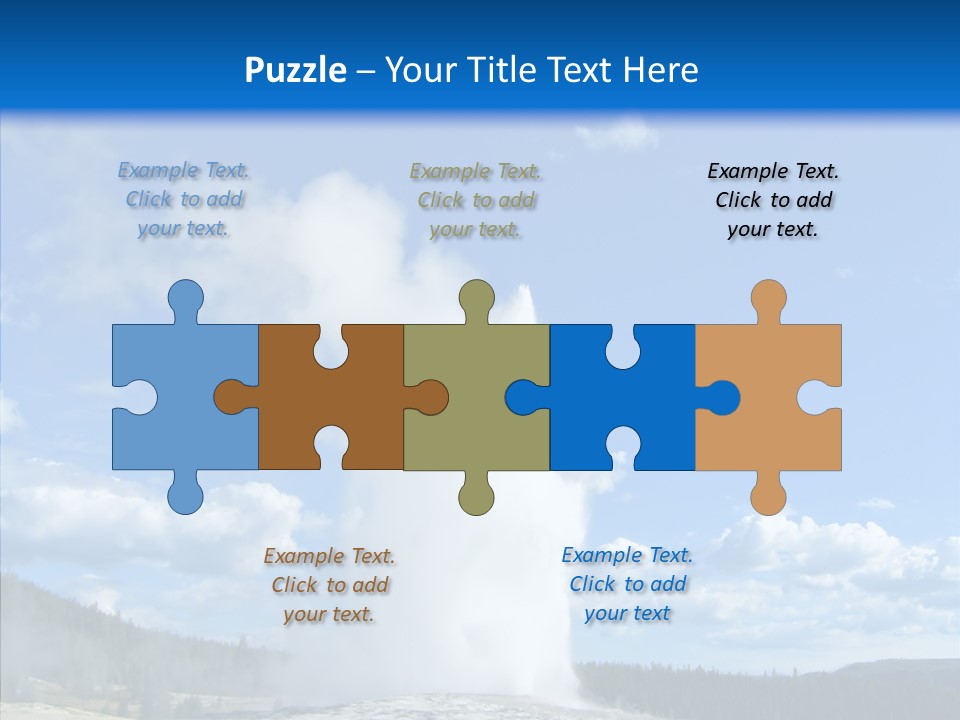 Puzzle – Your Title Text Here

Example Text. Click to add your text.

Example Text. Click to add your text.

Example Text. Click to add your text.

Example Text. Click to add your text.

Example Text. Click to add your text